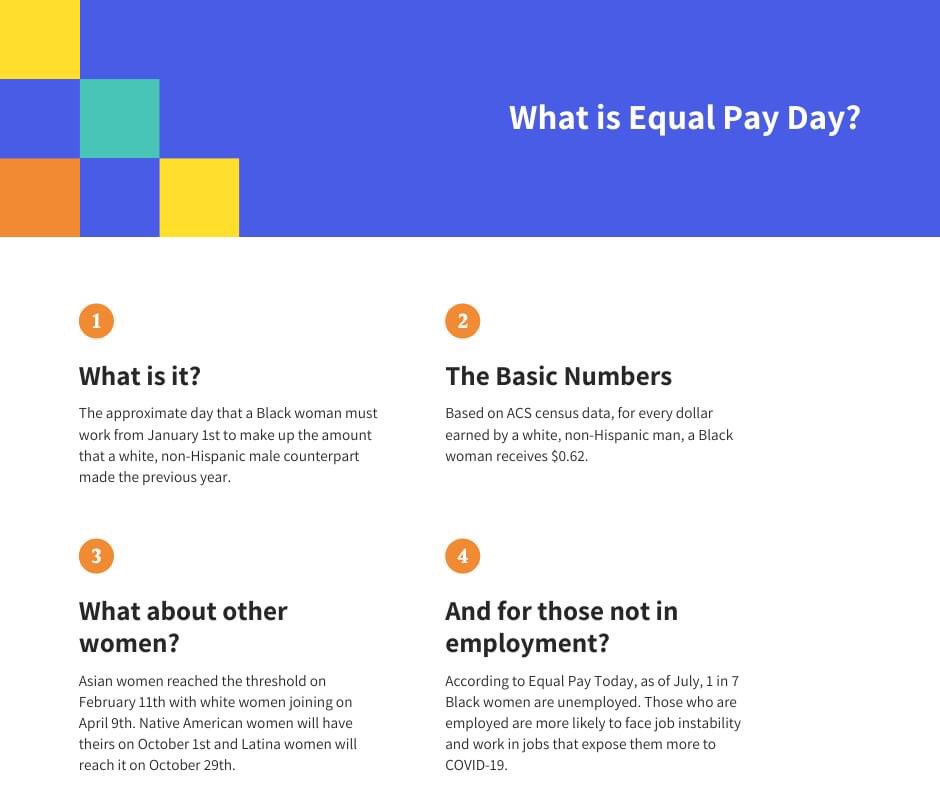 What is Equal Pay Day?

1

What is it?

The approximate day that a Black woman must work from January 1st to make up the amount that a white, non-Hispanic male counterpart made the previous year.

2

The Basic Numbers

Based on ACS census data, for every dollar earned by a white, non-Hispanic man, a Black woman receives $0.62.

3

What about other women?

Asian women reached the threshold on February 11th with white women joining on April 9th. Native American women will have theirs on October 1st and Latina women will reach it on October 29th.

4

And for those not in employment?

According to Equal Pay Today, as of July, 1 in 7 Black women are unemployed. Those who are employed are more likely to face job instability and work in jobs that expose them more to COVID-19.